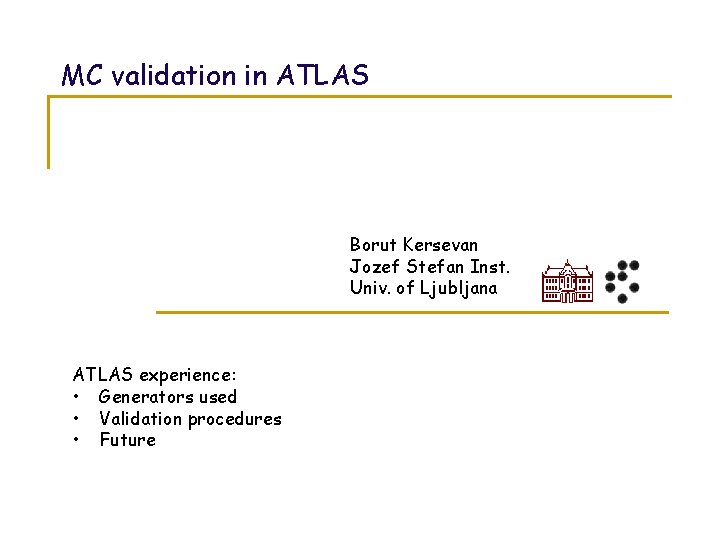 MC validation in ATLAS

Borut Kersevan
Jozef Stefan Inst.
Univ. of Ljubljana

ATLAS experience:
• Generators used
• Validation procedures
• Future